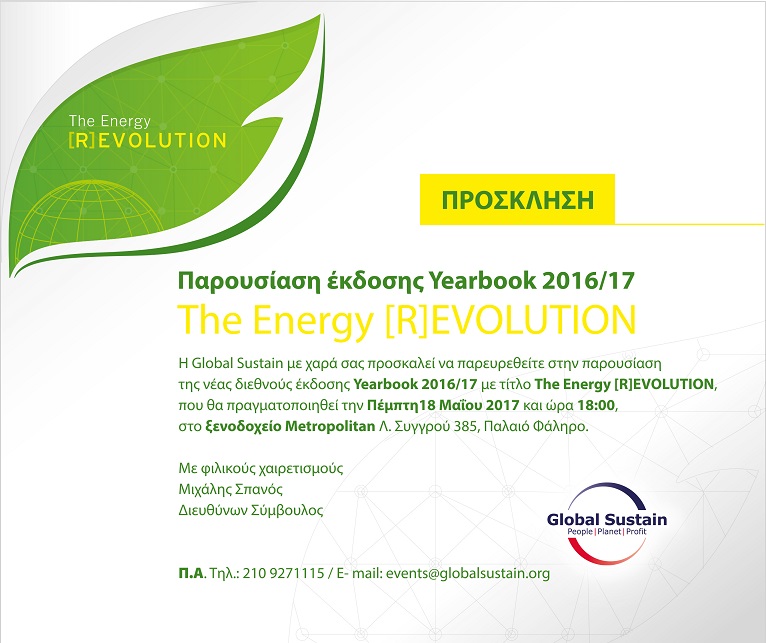 The Energy
[R]EVOLUTION

ΠΡΟΣΚΛΗΣΗ

Παρουσίαση έκδοσης Yearbook 2016/17
The Energy [R]EVOLUTION

Η Global Sustain με χαρά σας προσκαλεί να παρευρεθείτε στην παρουσίαση της νέας διεθνούς έκδοσης Yearbook 2016/17 με τίτλο The Energy [R]EVOLUTION, που θα πραγματοποιηθεί την Πέμπτη18 Μαΐου 2017 και ώρα 18:00, στο ξενοδοχείο Metropolitan Λ. Συγγρού 385, Παλαιό Φάληρο.

Με φιλικούς χαιρετισμούς
Μιχάλης Σπανός
Διευθύνων Σύμβουλος

Global Sustain
People | Planet | Profit

Π.Α. Τηλ.: 210 9271115 / E- mail: events@globalsustain.org